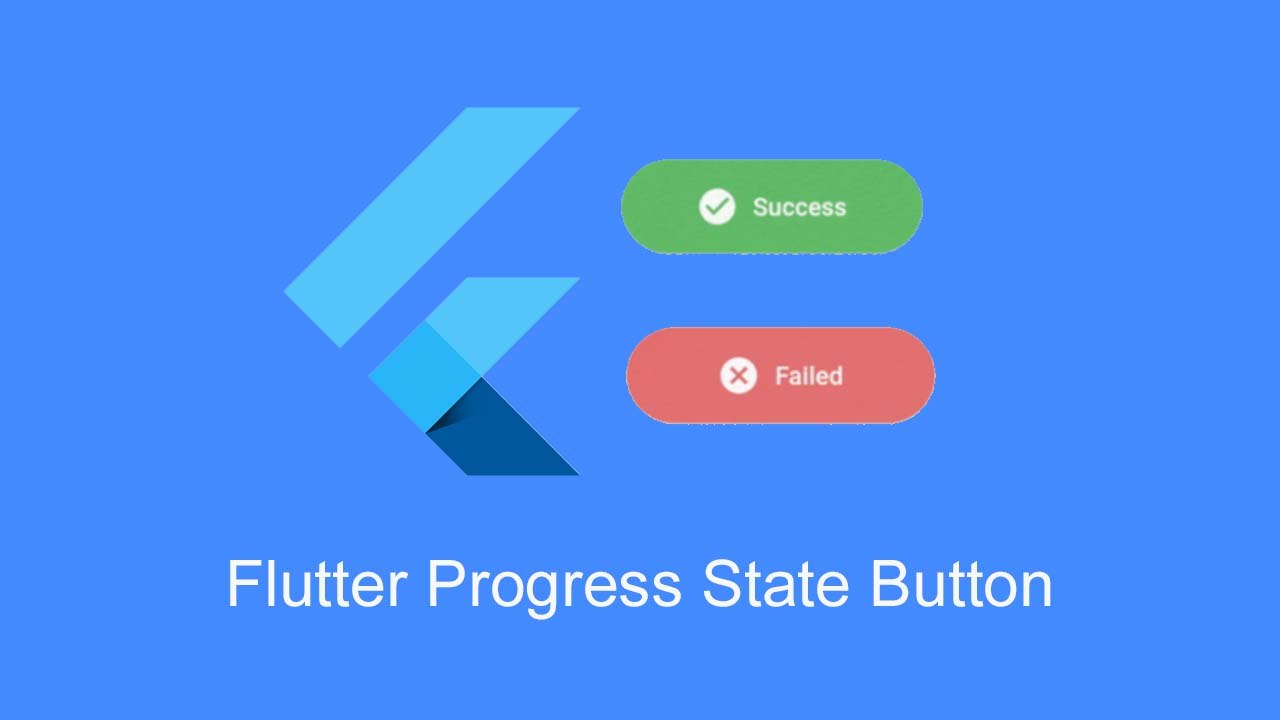 Success

Failed

Flutter Progress State Button